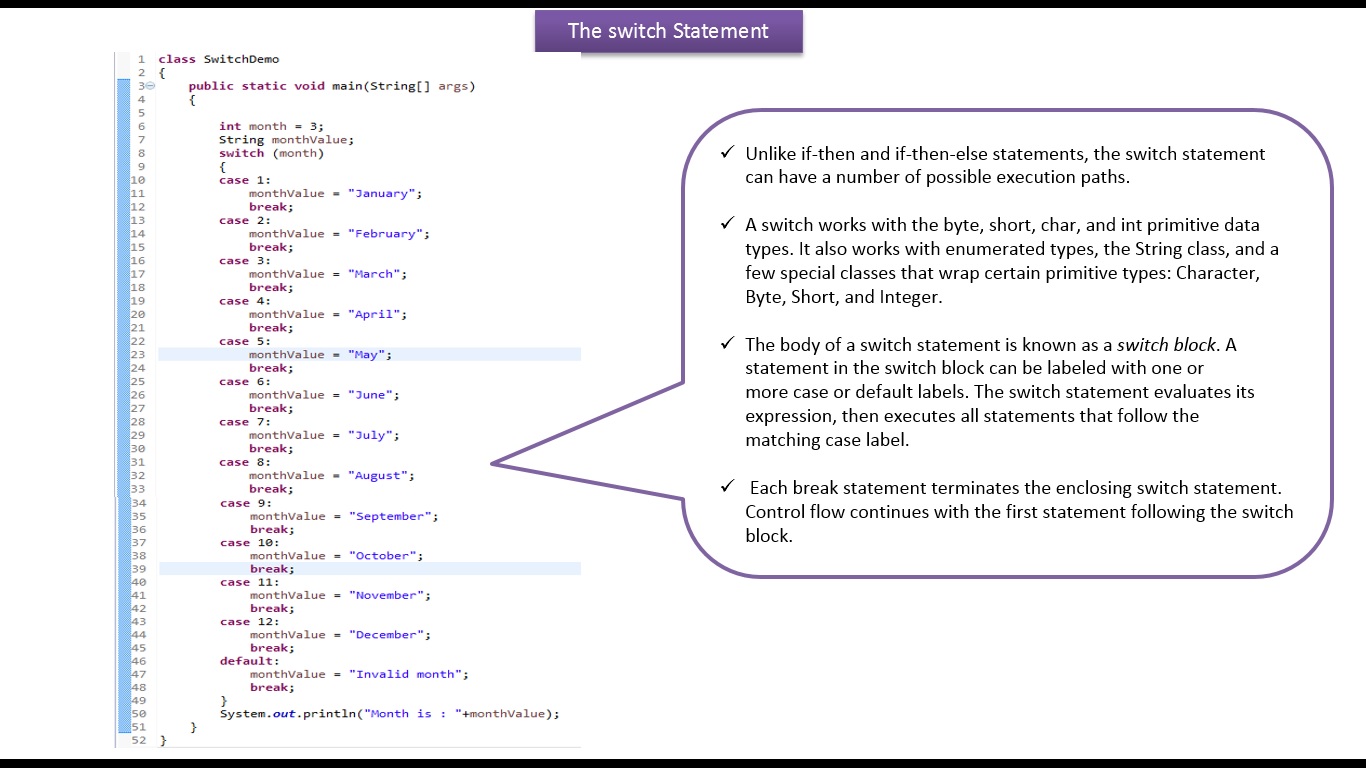 The switch Statement

1 class SwitchDemo
2 {
3 public static void main(String[] args)
4 {
5
6 int month = 3;
7 String monthValue;
8 switch (month)
9 {
10 case 1:
11 monthValue = "January";
12 break;
13 case 2:
14 monthValue = "February";
15 break;
16 case 3:
17 monthValue = "March";
18 break;
19 case 4:
20 monthValue = "April";
21 break;
22 case 5:
23 monthValue = "May";
24 break;
25 case 6:
26 monthValue = "June";
27 break;
28 case 7:
29 monthValue = "July";
30 break;
31 case 8:
32 monthValue = "August";
33 break;
34 case 9:
35 monthValue = "September";
36 break;
37 case 10:
38 monthValue = "October";
39 break;
40 case 11:
41 monthValue = "November";
42 break;
43 case 12:
44 monthValue = "December";
45 break;
46 default:
47 monthValue = "Invalid month";
48 break;
49 }
50 System.out.println("Month is : "+monthValue);
51 }
52 }

✓ Unlike if-then and if-then-else statements, the switch statement can have a number of possible execution paths.

✓ A switch works with the byte, short, char, and int primitive data types. It also works with enumerated types, the String class, and a few special classes that wrap certain primitive types: Character, Byte, Short, and Integer.

✓ The body of a switch statement is known as a switch block. A statement in the switch block can be labeled with one or more case or default labels. The switch statement evaluates its expression, then executes all statements that follow the matching case label.

✓ Each break statement terminates the enclosing switch statement. Control flow continues with the first statement following the switch block.